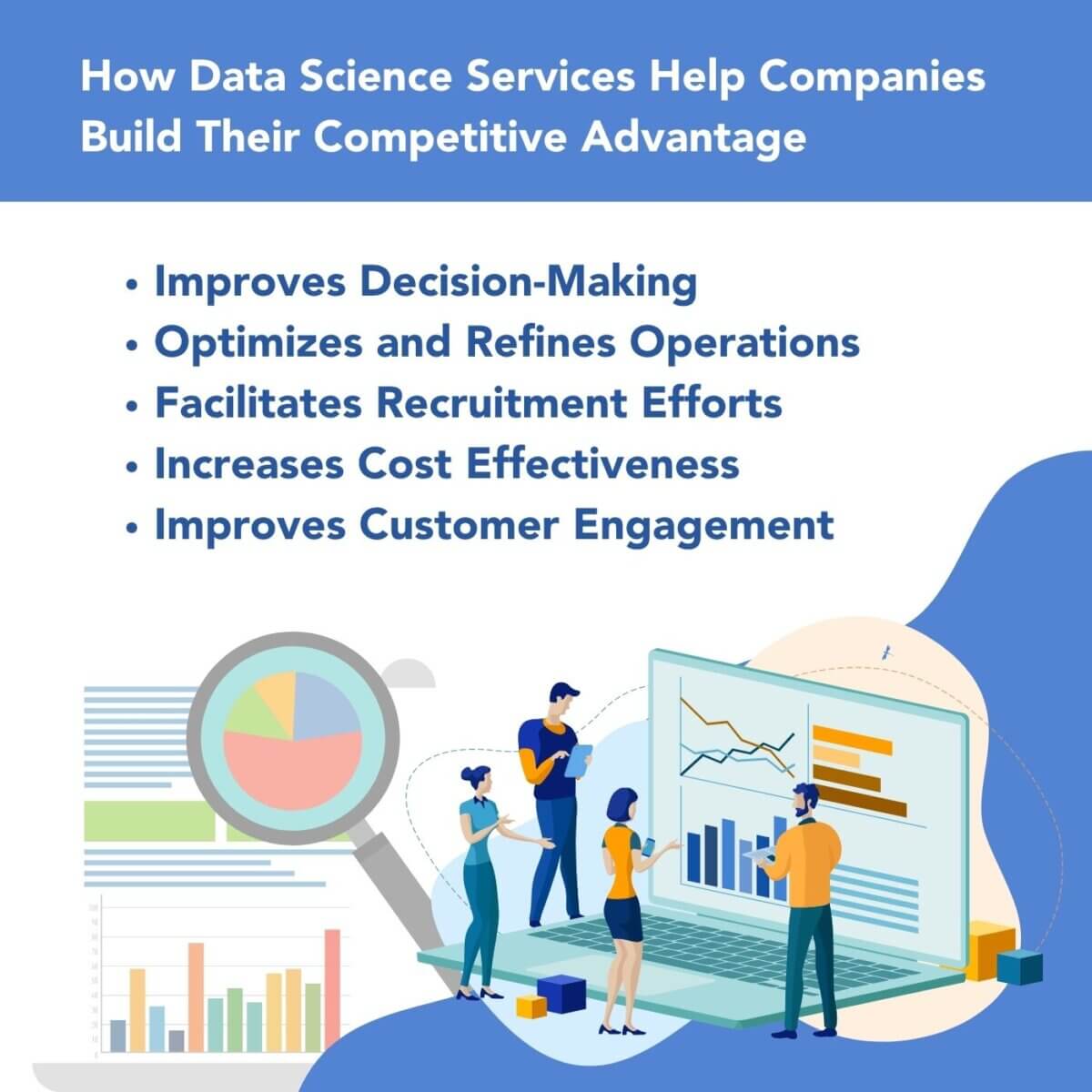 How Data Science Services Help Companies Build Their Competitive Advantage

• Improves Decision-Making
• Optimizes and Refines Operations
• Facilitates Recruitment Efforts
• Increases Cost Effectiveness
• Improves Customer Engagement